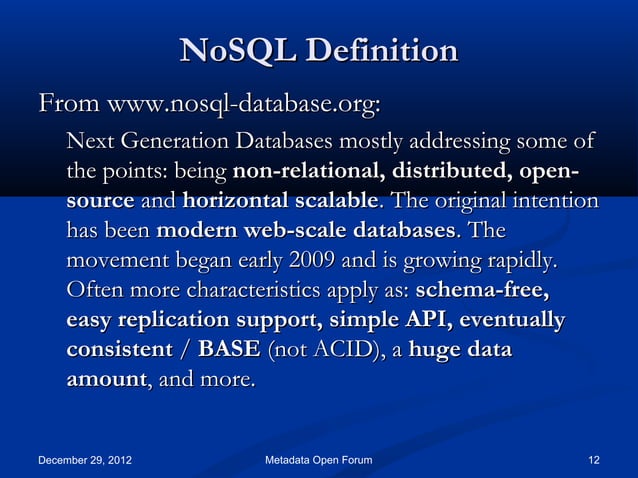 NoSQL Definition

From www.nosql-database.org:

Next Generation Databases mostly addressing some of the points: being non-relational, distributed, open-source and horizontal scalable. The original intention has been modern web-scale databases. The movement began early 2009 and is growing rapidly. Often more characteristics apply as: schema-free, easy replication support, simple API, eventually consistent / BASE (not ACID), a huge data amount, and more.

December 29, 2012

Metadata Open Forum

12